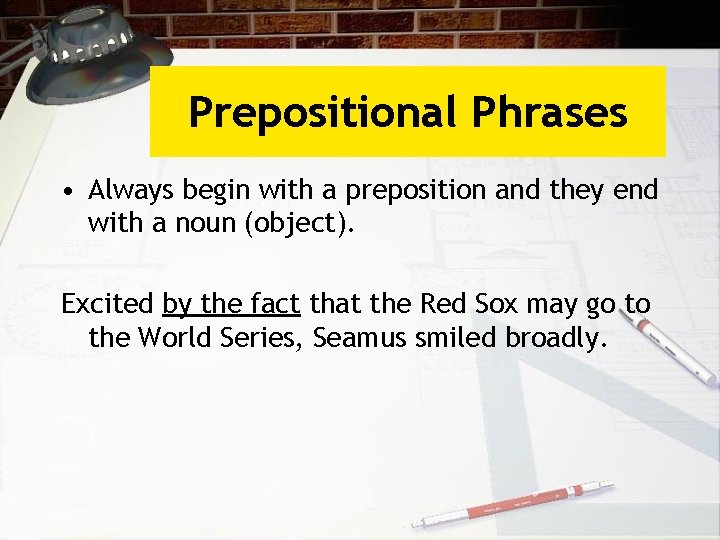 Prepositional Phrases

• Always begin with a preposition and they end with a noun (object).

Excited by the fact that the Red Sox may go to the World Series, Seamus smiled broadly.